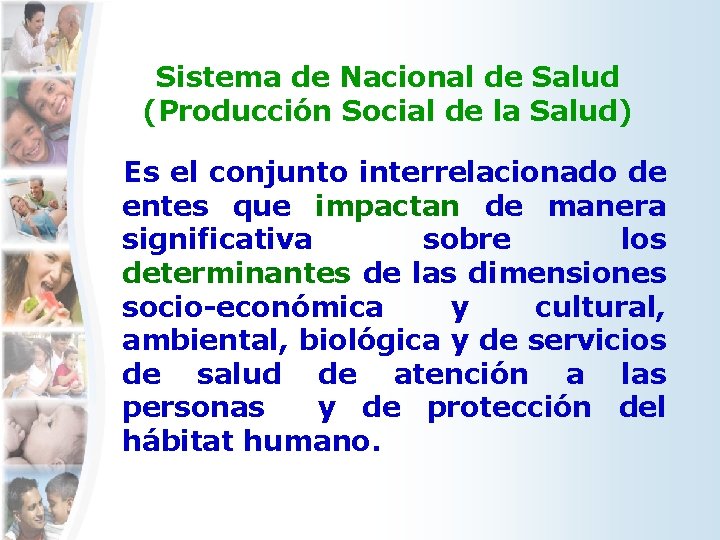 Sistema de Nacional de Salud
(Producción Social de la Salud)

Es el conjunto interrelacionado de entes que impactan de manera significativa sobre los determinantes de las dimensiones socio-económica y cultural, ambiental, biológica y de servicios de salud de atención a las personas y de protección del hábitat humano.